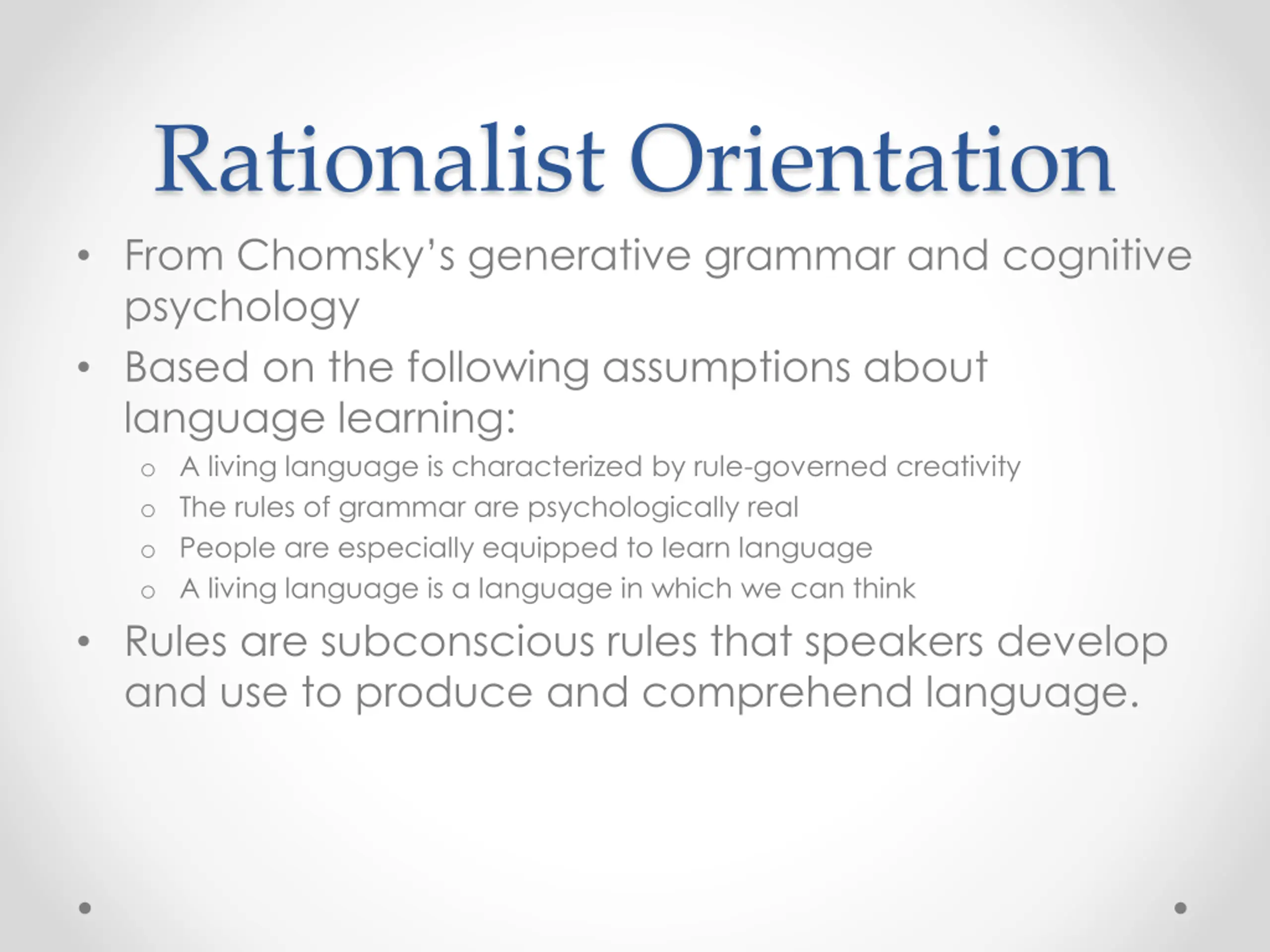 Rationalist Orientation

• From Chomsky's generative grammar and cognitive psychology
• Based on the following assumptions about language learning:
  o A living language is characterized by rule-governed creativity
  o The rules of grammar are psychologically real
  o People are especially equipped to learn language
  o A living language is a language in which we can think
• Rules are subconscious rules that speakers develop and use to produce and comprehend language.